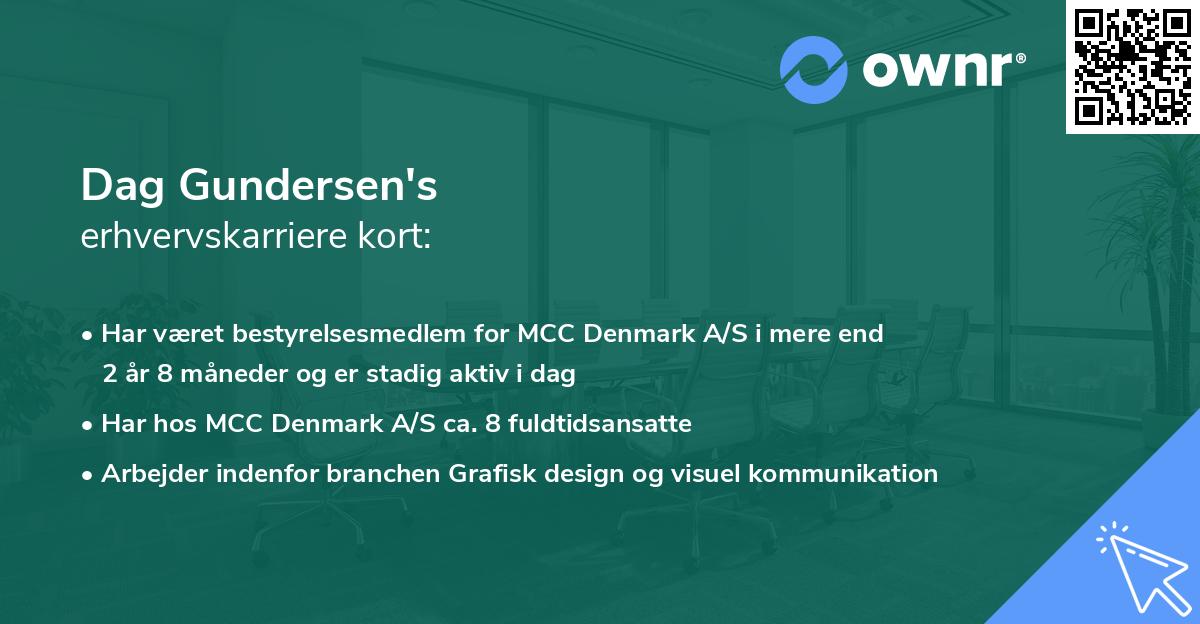 ownr®

Dag Gundersen's
erhvervskarriere kort:

• Har været bestyrelsesmedlem for MCC Denmark A/S i mere end 2 år 8 måneder og er stadig aktiv i dag

• Har hos MCC Denmark A/S ca. 8 fuldtidsansatte

• Arbejder indenfor branchen Grafisk design og visuel kommunikation